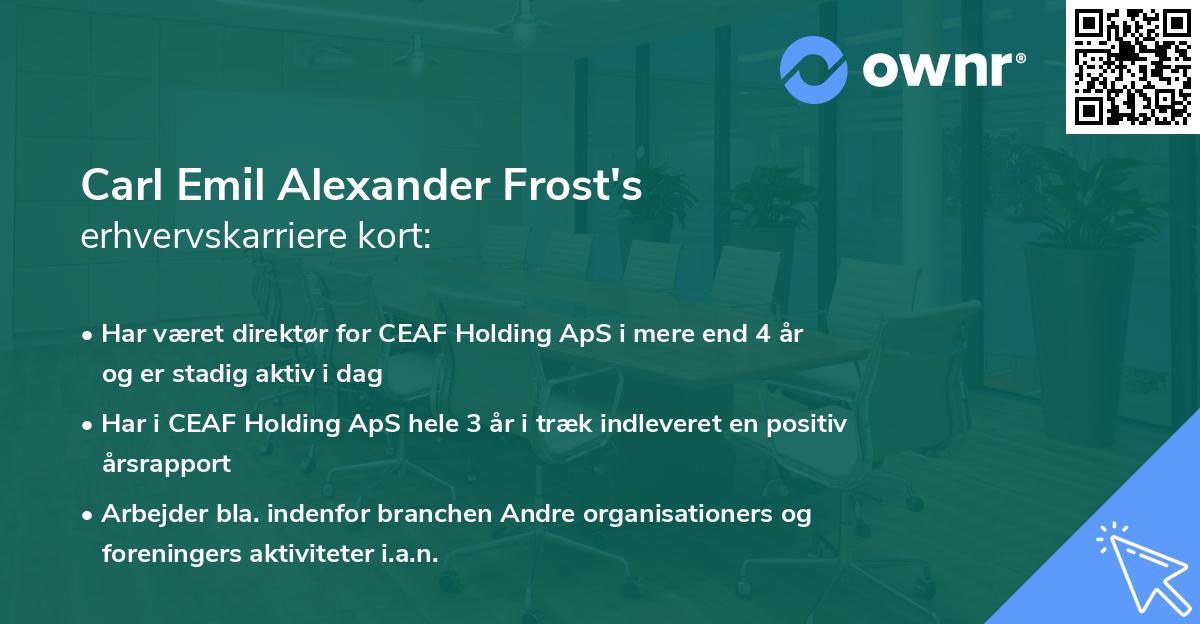 ownr®

Carl Emil Alexander Frost's
erhvervskarriere kort:

• Har været direktør for CEAF Holding ApS i mere end 4 år og er stadig aktiv i dag
• Har i CEAF Holding ApS hele 3 år i træk indleveret en positiv årsrapport
• Arbejder bla. indenfor branchen Andre organisationers og foreningers aktiviteter i.a.n.